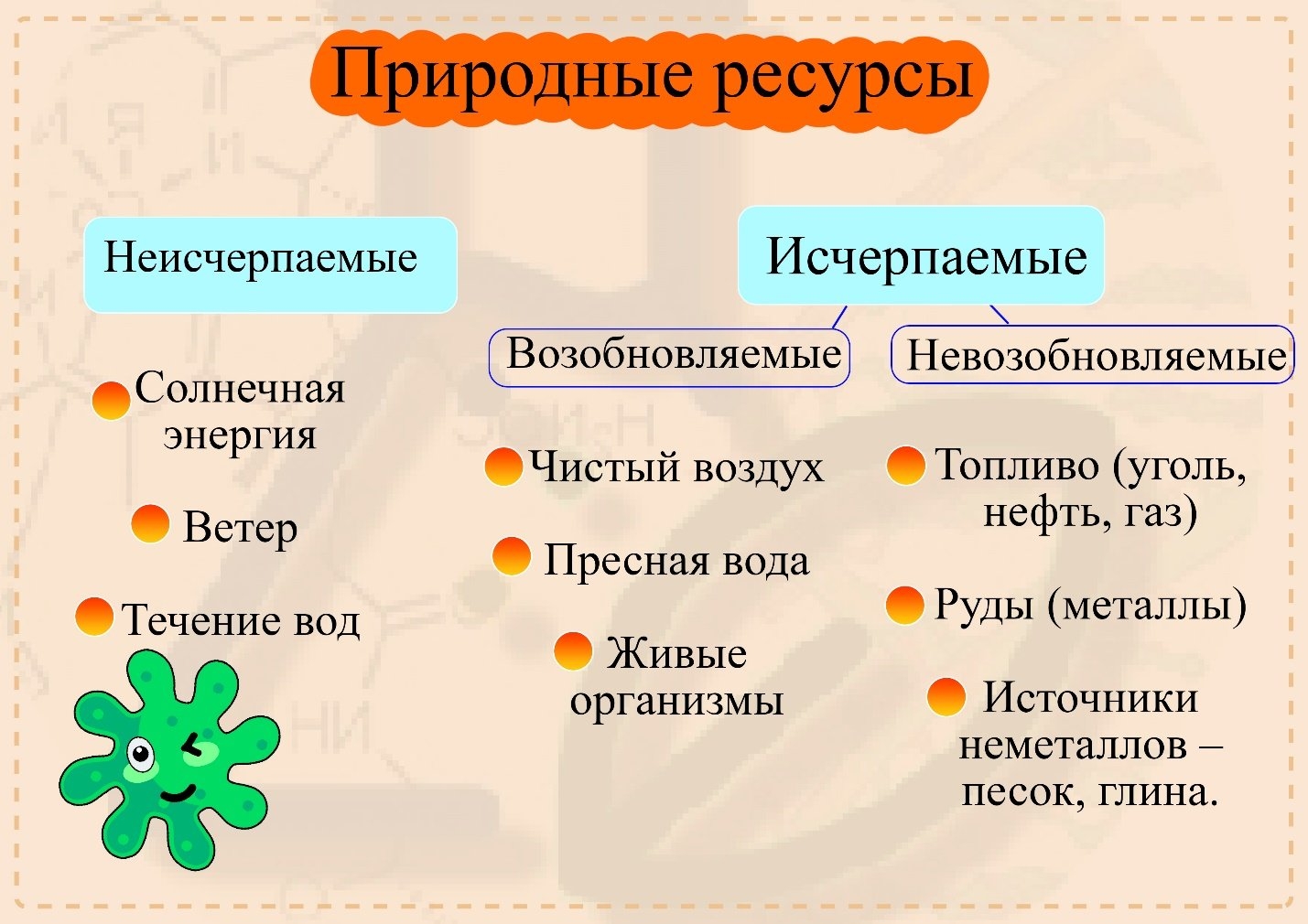 Природные ресурсы

Неисчерпаемые

Солнечная энергия

Ветер

Течение вод

Исчерпаемые

Возобновляемые

Чистый воздух

Пресная вода

Живые организмы

Невозобновляемые

Топливо (уголь, нефть, газ)

Руды (металлы)

Источники неметаллов – песок, глина.